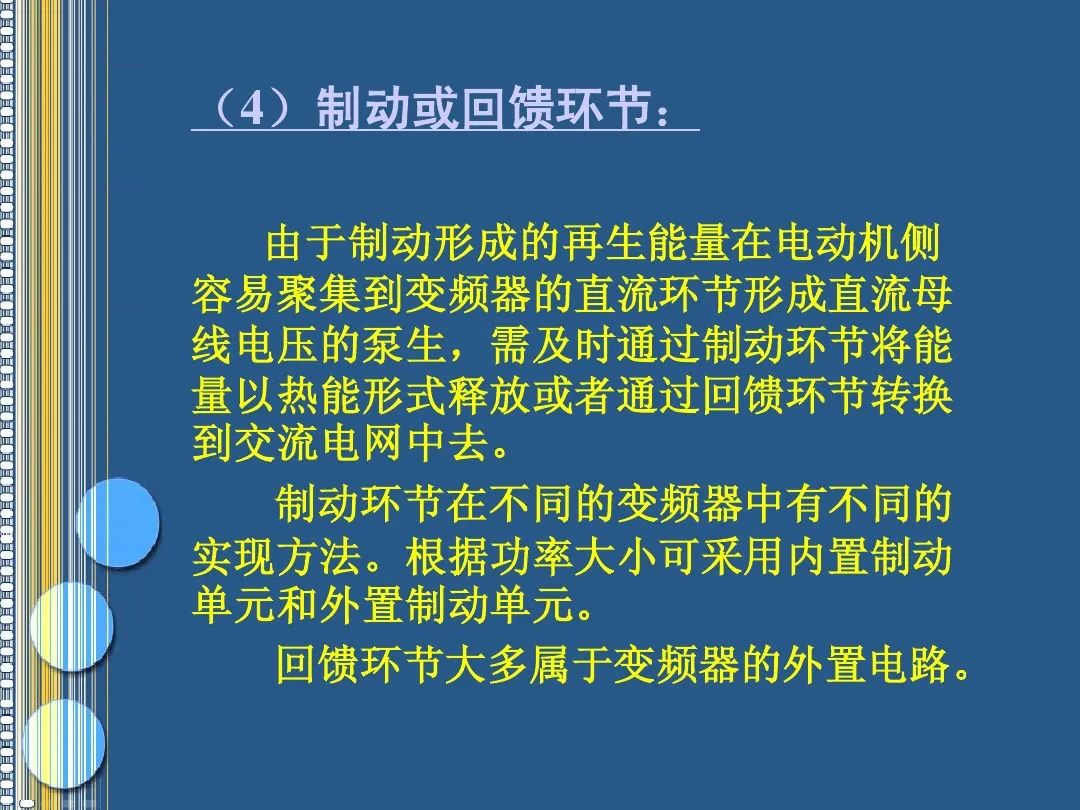 （4）制动或回馈环节：

由于制动形成的再生能量在电动机侧容易聚集到变频器的直流环节形成直流母线电压的泵生，需及时通过制动环节将能量以热能形式释放或者通过回馈环节转换到交流电网中去。

制动环节在不同的变频器中有不同的实现方法。根据功率大小可采用内置制动单元和外置制动单元。

回馈环节大多属于变频器的外置电路。